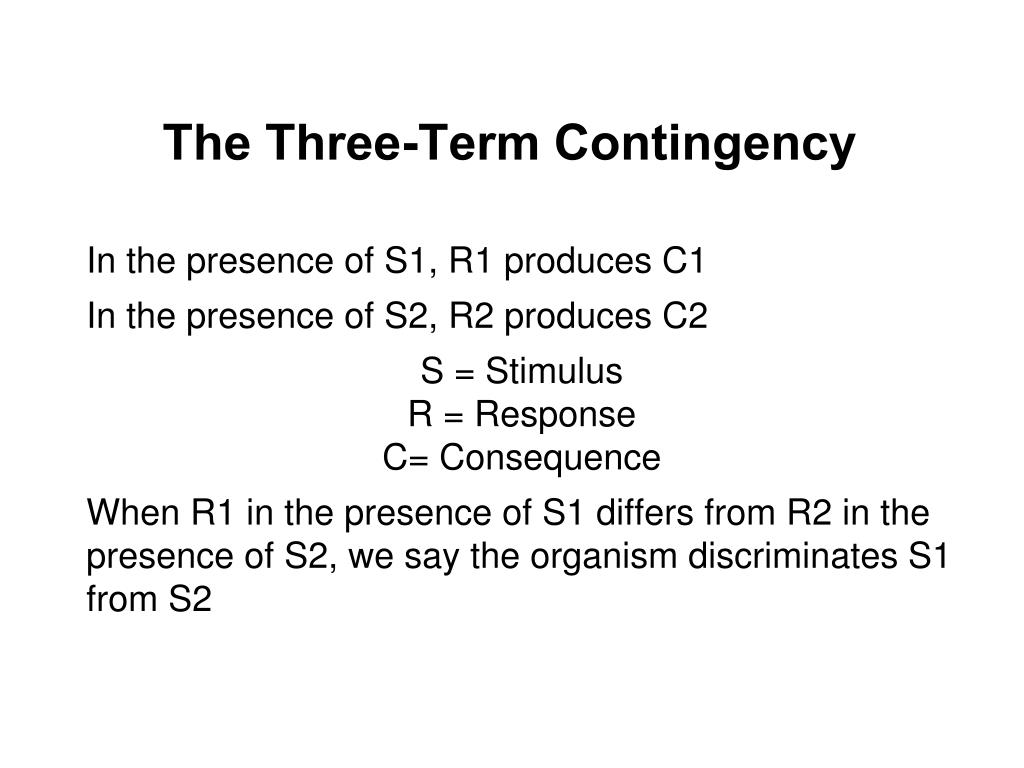 The Three-Term Contingency

In the presence of S1, R1 produces C1

In the presence of S2, R2 produces C2

S = Stimulus
R = Response
C= Consequence

When R1 in the presence of S1 differs from R2 in the presence of S2, we say the organism discriminates S1 from S2